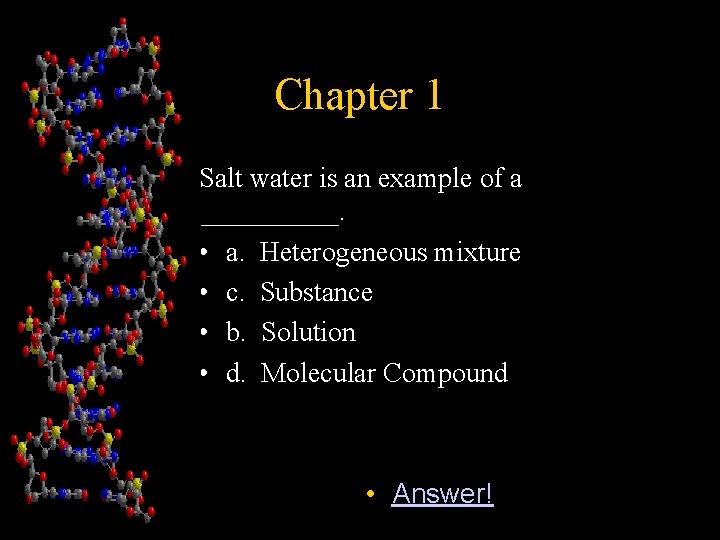 Chapter 1

Salt water is an example of a __________.

• a. Heterogeneous mixture
• c. Substance
• b. Solution
• d. Molecular Compound

• Answer!